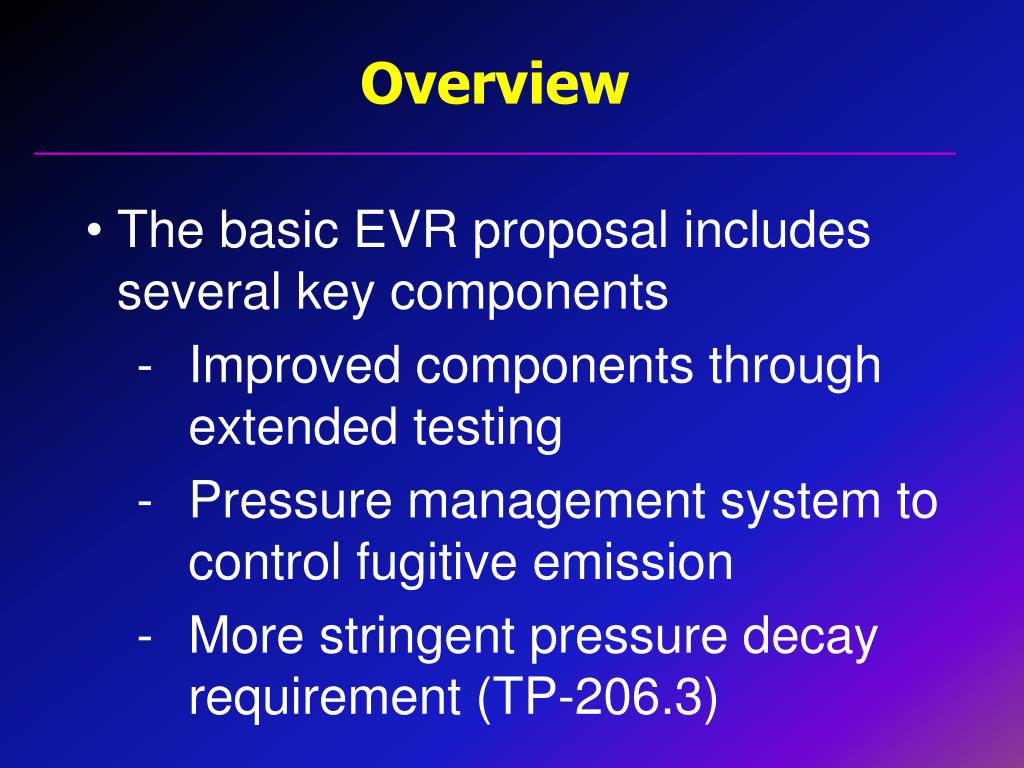 Overview

• The basic EVR proposal includes several key components

- Improved components through extended testing
- Pressure management system to control fugitive emission
- More stringent pressure decay requirement (TP-206.3)